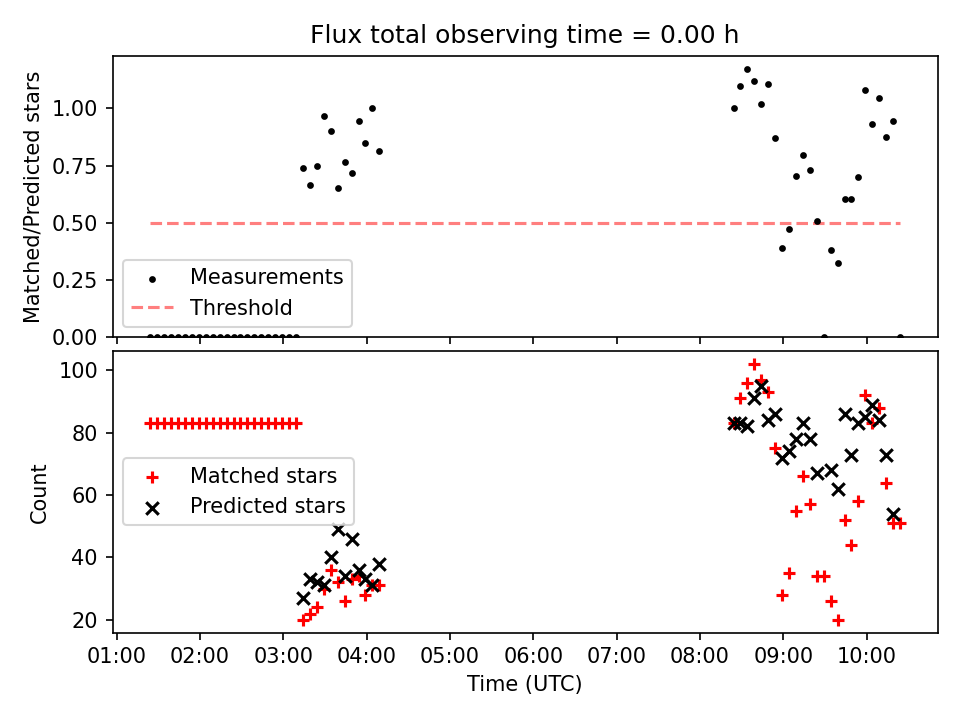 Flux total observing time = 0.00 h

Matched/Predicted stars

1.00
0.75
0.50
0.25
0.00

Measurements
Threshold

Count

100
80
60
40
20

Matched stars
Predicted stars

01:00 02:00 03:00 04:00 05:00 06:00 07:00 08:00 09:00 10:00

Time (UTC)